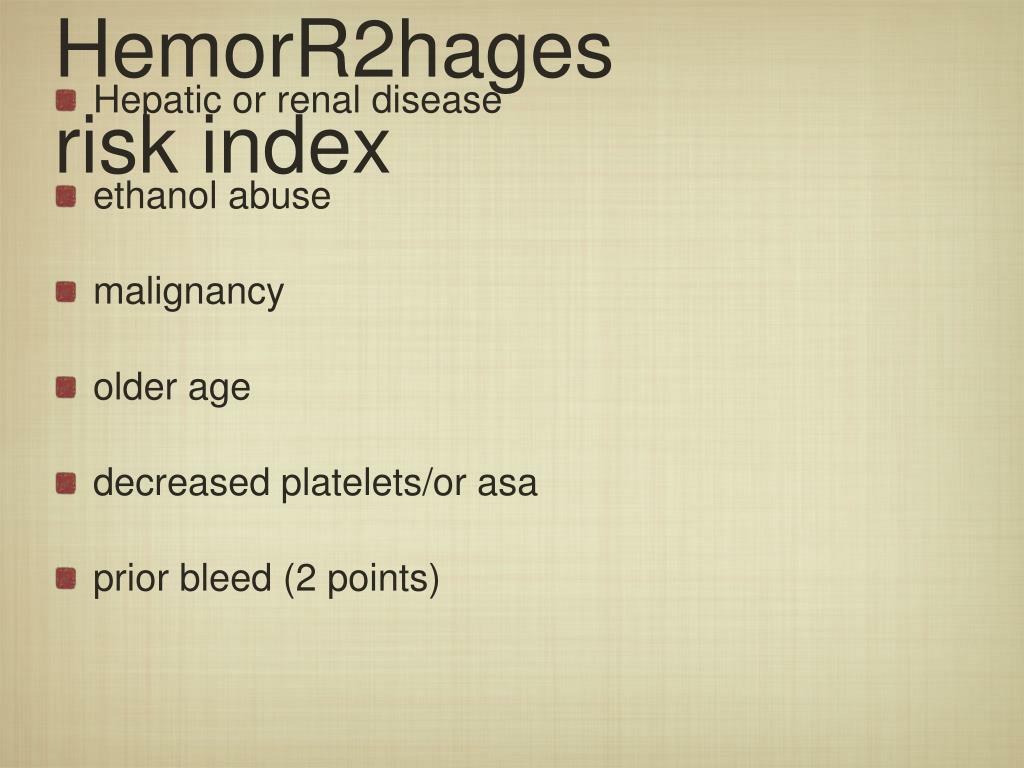 HemorR2hages risk index

Hepatic or renal disease

ethanol abuse

malignancy

older age

decreased platelets/or asa

prior bleed (2 points)